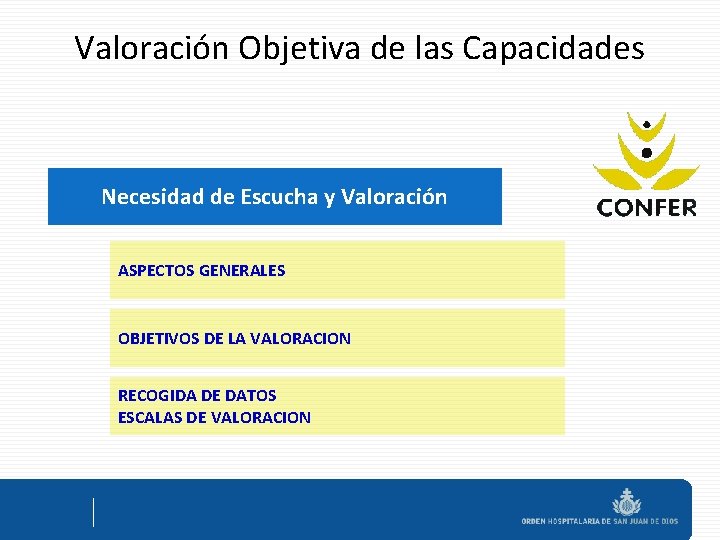 Valoración Objetiva de las Capacidades

Necesidad de Escucha y Valoración

CONFER

ASPECTOS GENERALES

OBJETIVOS DE LA VALORACION

RECOGIDA DE DATOS
ESCALAS DE VALORACION

ORDEN HOSPITALARIA DE SAN JUAN DE DIOS